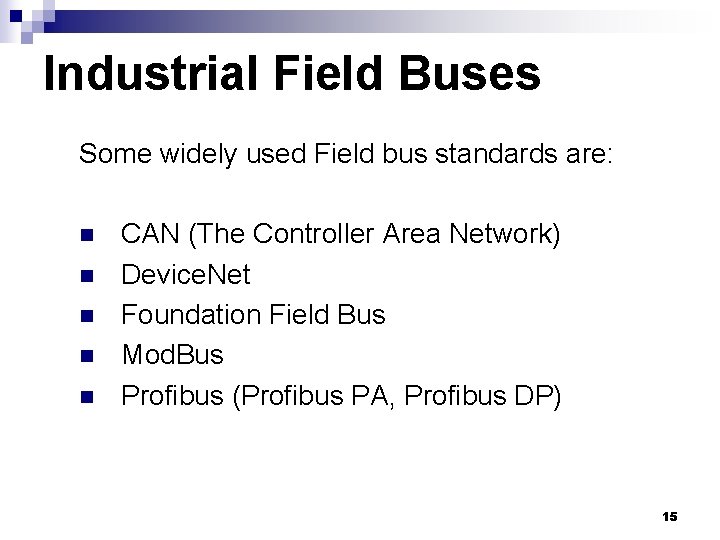 Industrial Field Buses

Some widely used Field bus standards are:

- CAN (The Controller Area Network)
- DeviceNet
- Foundation Field Bus
- ModBus
- Profibus (Profibus PA, Profibus DP)

15